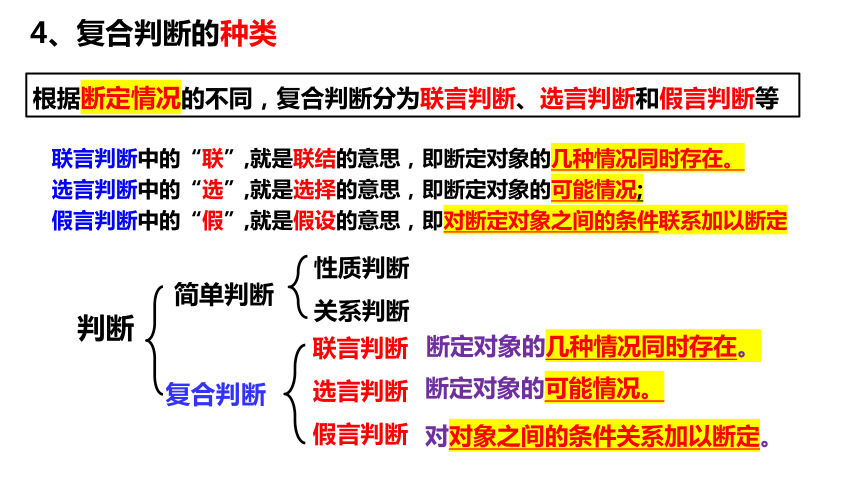 4、复合判断的种类

根据断定情况的不同，复合判断分为联言判断、选言判断和假言判断等

联言判断中的“联”,就是联结的意思，即断定对象的几种情况同时存在。
选言判断中的“选”,就是选择的意思，即断定对象的可能情况;
假言判断中的“假”,就是假设的意思，即对断定对象之间的条件联系加以断定

判断
简单判断
性质判断
关系判断
复合判断
联言判断 断定对象的几种情况同时存在。
选言判断 断定对象的可能情况。
假言判断 对对象之间的条件关系加以断定。